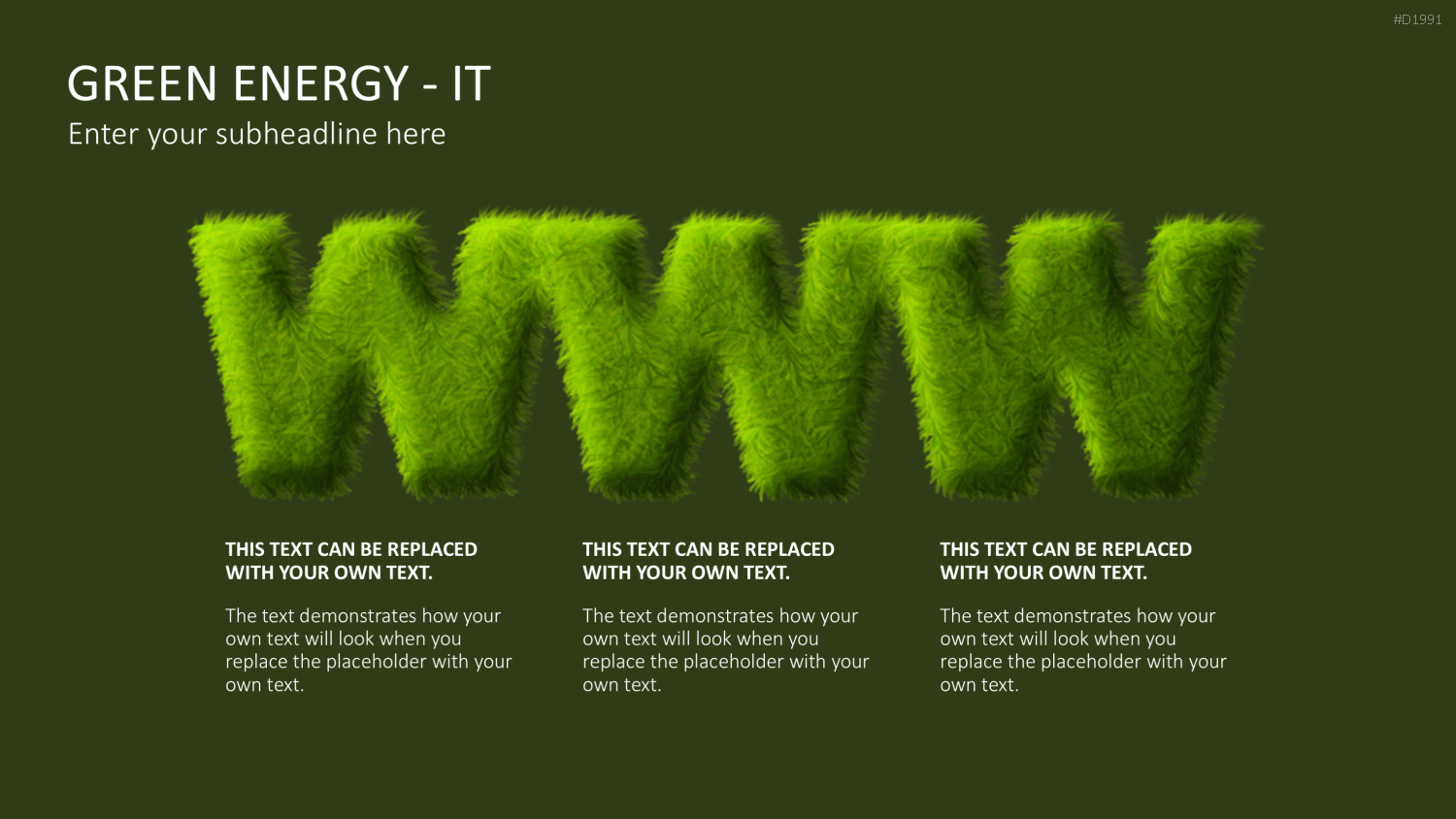 #D1991

GREEN ENERGY - IT
Enter your subheadline here

WWW

THIS TEXT CAN BE REPLACED WITH YOUR OWN TEXT.

The text demonstrates how your own text will look when you replace the placeholder with your own text.

THIS TEXT CAN BE REPLACED WITH YOUR OWN TEXT.

The text demonstrates how your own text will look when you replace the placeholder with your own text.

THIS TEXT CAN BE REPLACED WITH YOUR OWN TEXT.

The text demonstrates how your own text will look when you replace the placeholder with your own text.